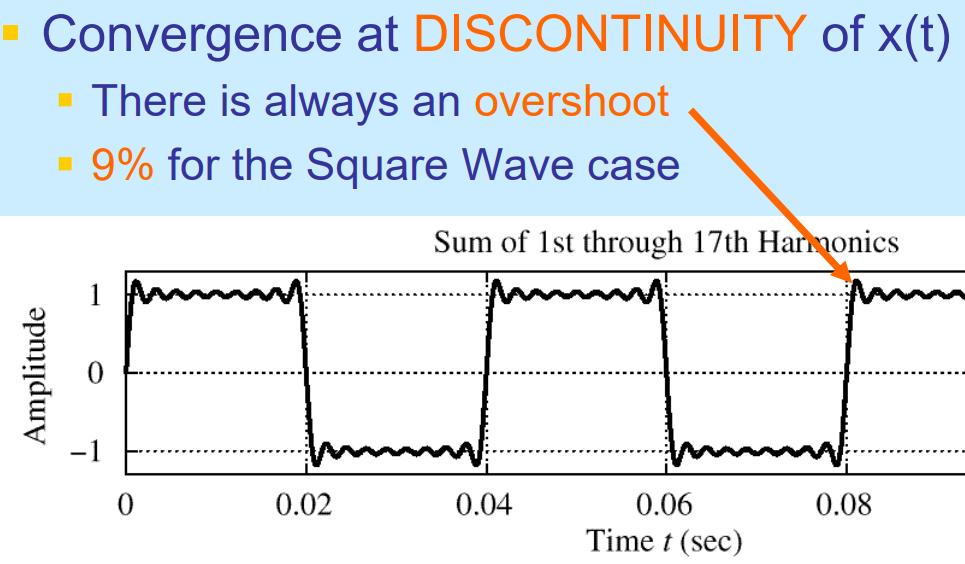 Convergence at DISCONTINUITY of x(t)

There is always an overshoot

9% for the Square Wave case

Sum of 1st through 17th Harmonics

Amplitude

1

0

−1

0

0.02

0.04

0.06

0.08

Time $t$ (sec)